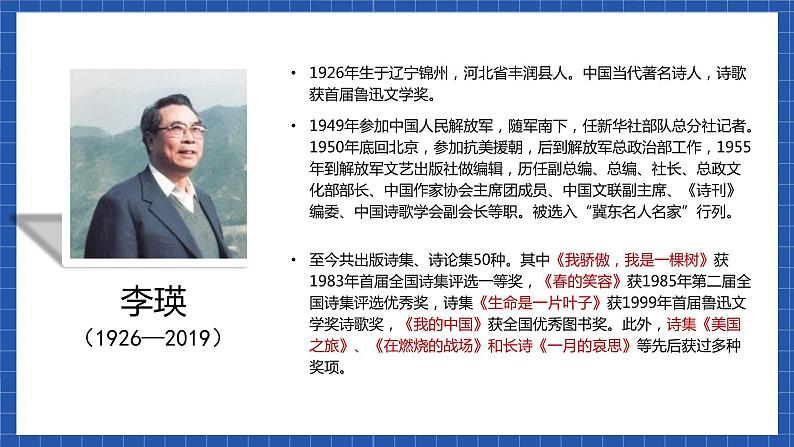 李瑛
（1926—2019）

• 1926年生于辽宁锦州，河北省丰润县人。中国当代著名诗人，诗歌获首届鲁迅文学奖。

• 1949年参加中国人民解放军，随军南下，任新华社部队总分社记者。1950年底回北京，参加抗美援朝，后到解放军总政治部工作，1955年到解放军文艺出版社做编辑，历任副总编、总编、社长、总政文化部部长、中国作家协会主席团成员、中国文联副主席、《诗刊》编委、中国诗歌学会副会长等职。被选入“冀东名人名家”行列。

• 至今共出版诗集、诗论集50种。其中《我骄傲，我是一棵树》获1983年首届全国诗集评选一等奖，《春的笑容》获1985年第二届全国诗集评选优秀奖，诗集《生命是一片叶子》获1999年首届鲁迅文学奖诗歌奖，《我的中国》获全国优秀图书奖。此外，诗集《美国之旅》、《在燃烧的战场》和长诗《一月的哀思》等先后获过多种奖项。